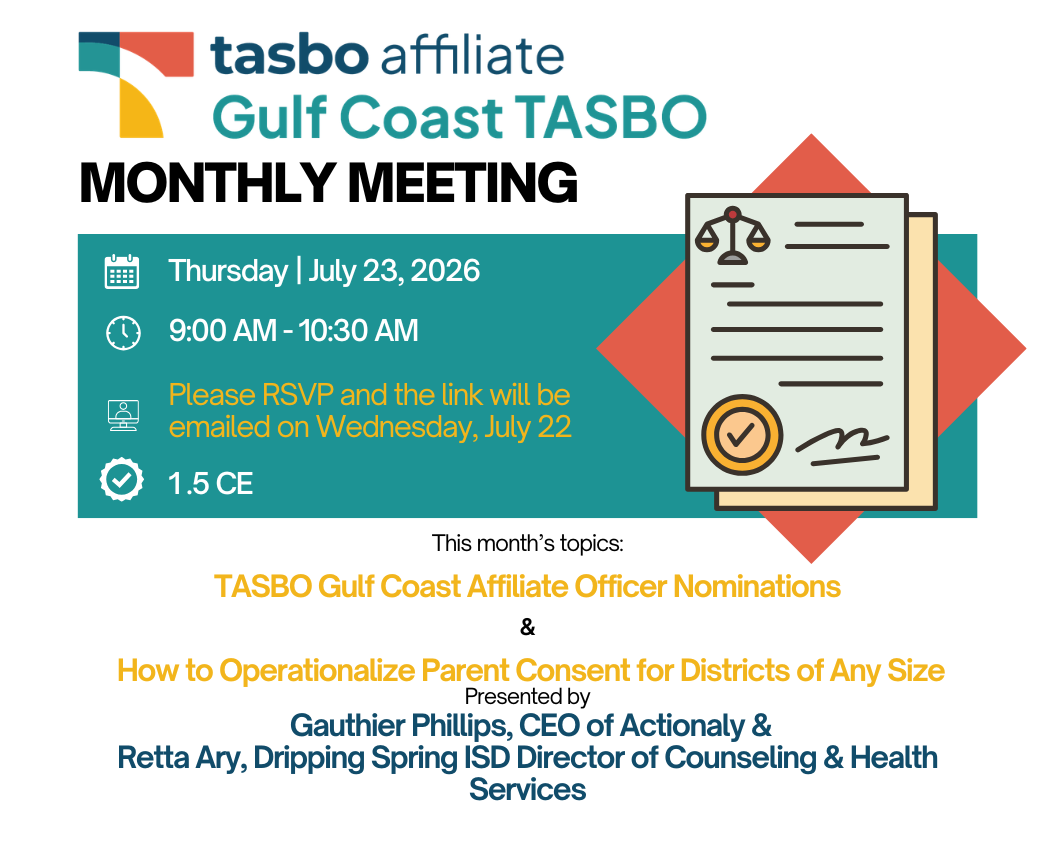 tasbo affiliate
Gulf Coast TASBO

MONTHLY MEETING

Thursday | July 23, 2026

9:00 AM - 10:30 AM

Please RSVP and the link will be emailed on Wednesday, July 22

1.5 CE

This month's topics:

TASBO Gulf Coast Affiliate Officer Nominations

&

How to Operationalize Parent Consent for Districts of Any Size

Presented by

Gauthier Phillips, CEO of Actionaly &
Retta Ary, Dripping Spring ISD Director of Counseling & Health Services